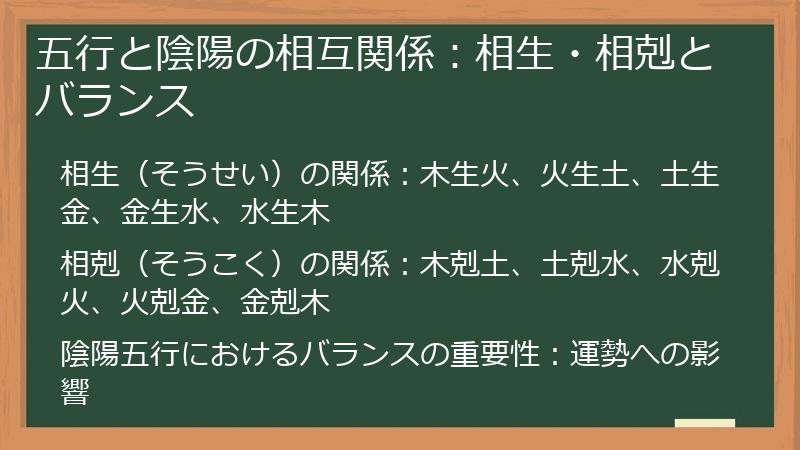 五行と陰陽の相互関係：相生・相剋とバランス

相生（そうせい）の関係：木生火、火生土、土生金、金生水、水生木

相剋（そうこく）の関係：木剋土、土剋水、水剋火、火剋金、金剋木

陰陽五行におけるバランスの重要性：運勢への影響